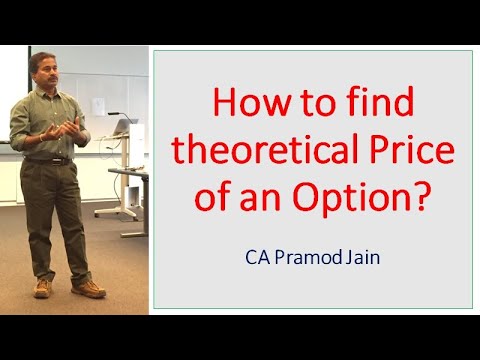 How to find theoretical Price of an Option?

CA Pramod Jain